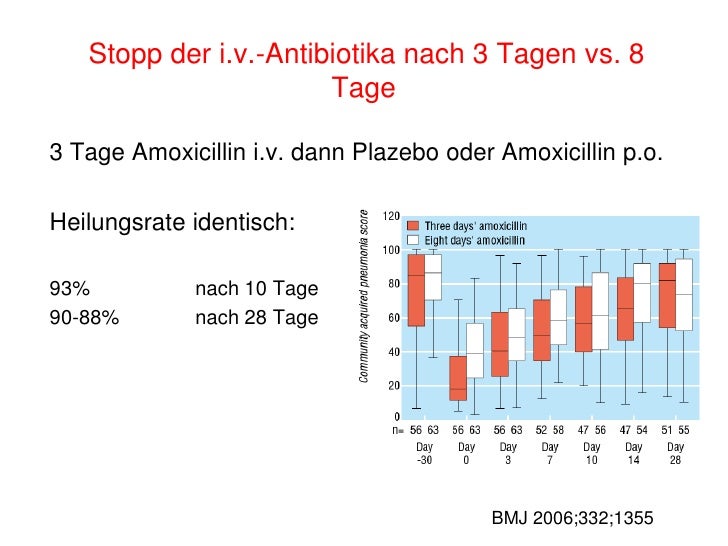 Stopp der i.v.-Antibiotika nach 3 Tagen vs. 8 Tage

3 Tage Amoxicillin i.v. dann Plazebo oder Amoxicillin p.o.

Heilungsrate identisch:

93% nach 10 Tage
90-88% nach 28 Tage

Community acquired pneumonia score
120
100
80
60
40
20
0
Three days' amoxicillin
Eight days' amoxicillin
n= 56 63 56 63 56 63 52 58 47 56 47 54 51 55
Day -30
Day 0
Day 3
Day 7
Day 10
Day 14
Day 28

BMJ 2006;332;1355